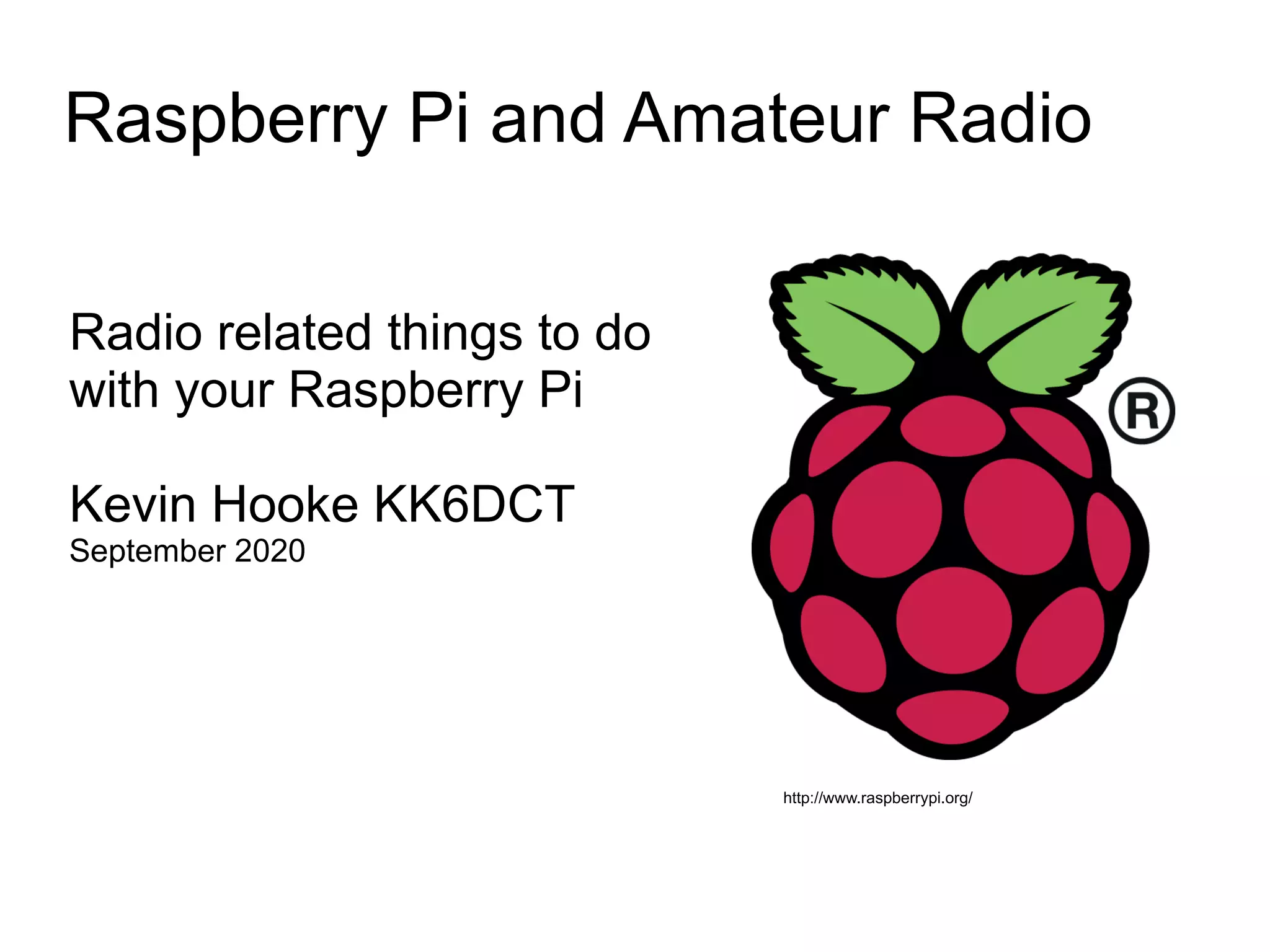 Raspberry Pi and Amateur Radio

Radio related things to do with your Raspberry Pi

Kevin Hooke KK6DCT
September 2020

®

http://www.raspberrypi.org/